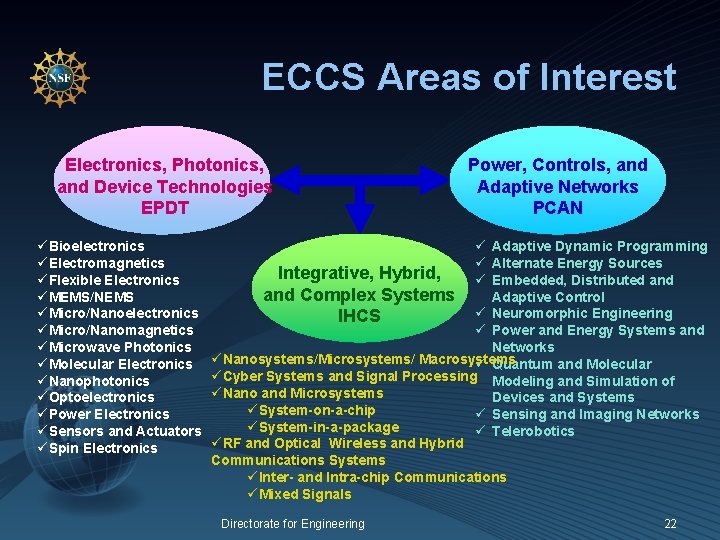 NSF

ECCS Areas of Interest

Electronics, Photonics, and Device Technologies EPDT

Power, Controls, and Adaptive Networks PCAN

Integrative, Hybrid, and Complex Systems IHCS

✓Bioelectronics
✓Electromagnetics
✓Flexible Electronics
✓MEMS/NEMS
✓Micro/Nanoelectronics
✓Micro/Nanomagnetics
✓Microwave Photonics
✓Molecular Electronics
✓Nanophotonics
✓Optoelectronics
✓Power Electronics
✓Sensors and Actuators
✓Spin Electronics

✓Nanosystems/Microsystems/ Macrosystems
✓Cyber Systems and Signal Processing
✓Nano and Microsystems
✓System-on-a-chip
✓System-in-a-package
✓RF and Optical Wireless and Hybrid Communications Systems
✓Inter- and Intra-chip Communications
✓Mixed Signals

✓ Adaptive Dynamic Programming
✓ Alternate Energy Sources
✓ Embedded, Distributed and Adaptive Control
✓ Neuromorphic Engineering
✓ Power and Energy Systems and Networks
✓ Quantum and Molecular Modeling and Simulation of Devices and Systems
✓ Sensing and Imaging Networks
✓ Telerobotics

Directorate for Engineering

22